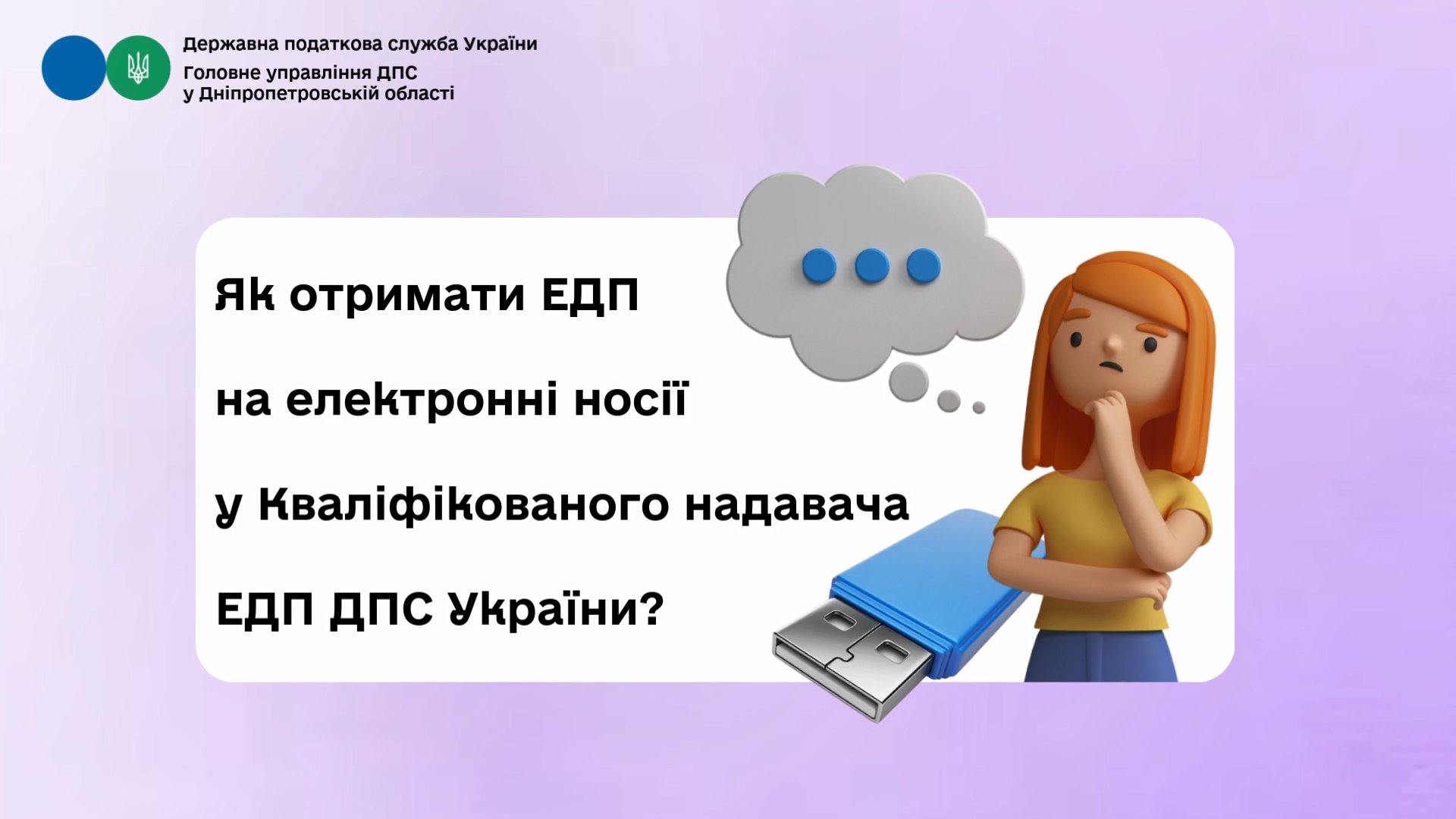 Державна податкова служба України

Головне управління ДПС
у Дніпропетровській області

Як отримати ЕДП

на електронні носії

у Кваліфікованого надавача

ЕДП ДПС України?